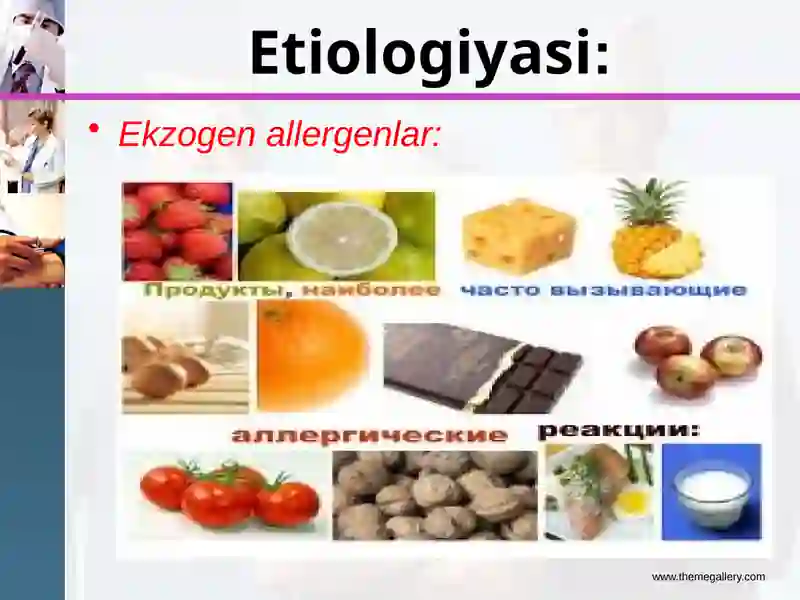 Etiologiyasi:

• Ekzogen allergenlar:

Продукты, наиболее часто вызывающие

аллергические реакции:

www.themegallery.com